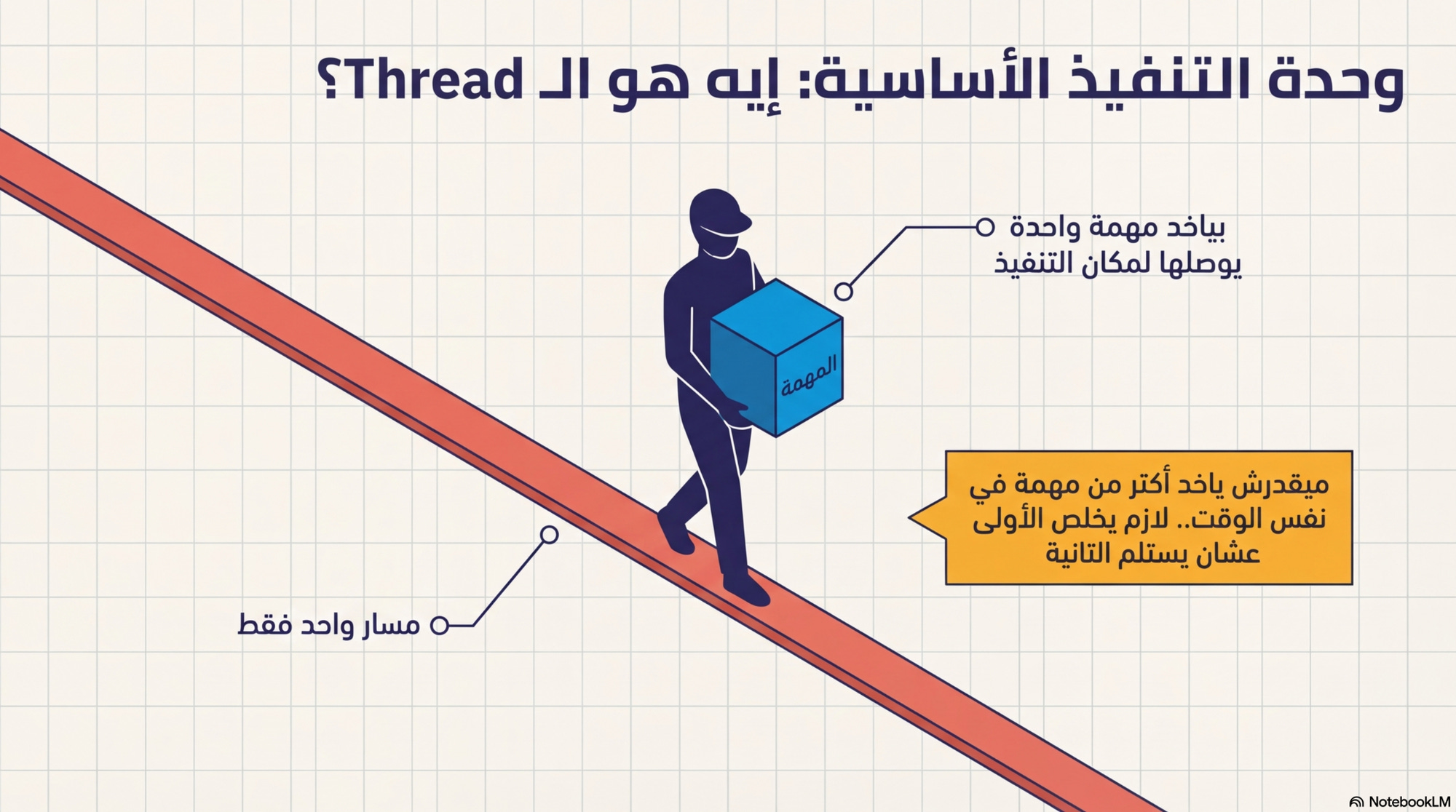 وحدة التنفيذ الأساسية: إيه هو الـ Thread؟

بياخد مهمة واحدة
يوصلها لمكان التنفيذ

المهمة

ميقدرش ياخد أكتر من مهمة في نفس الوقت.. لازم يخلص الأولى عشان يستلم التانية

مسار واحد فقط

NotebookLM